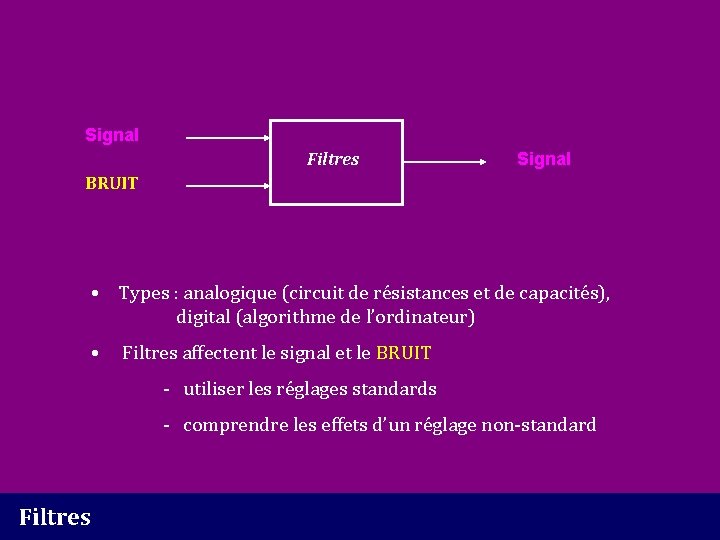 Signal

BRUIT

Filtres

Signal

• Types : analogique (circuit de résistances et de capacités), digital (algorithme de l'ordinateur)

• Filtres affectent le signal et le BRUIT

- utiliser les réglages standards

- comprendre les effets d'un réglage non-standard

Filtres